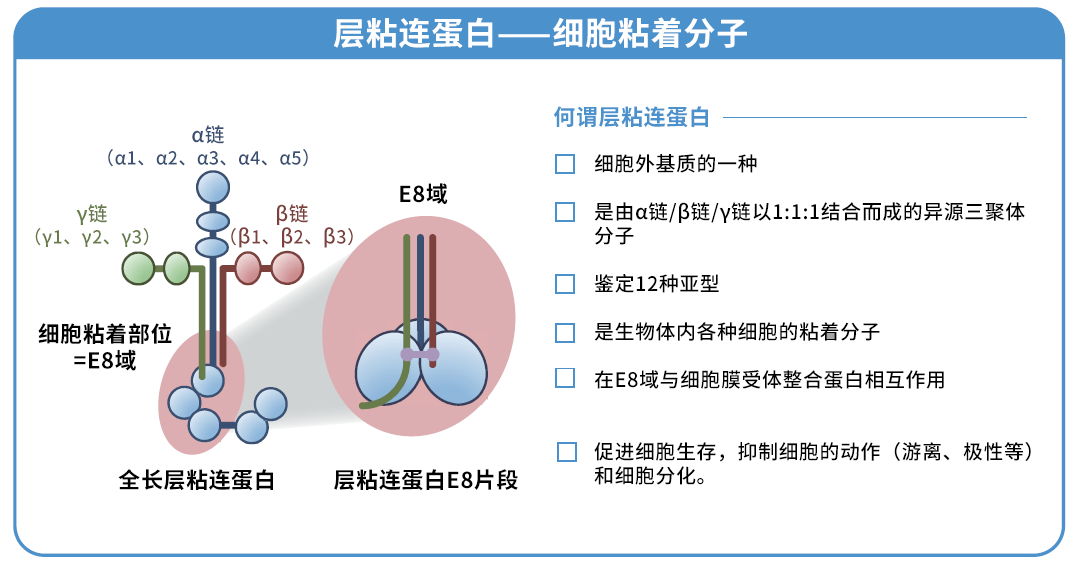 层粘连蛋白——细胞粘着分子

α链
（α1、α2、α3、α4、α5）

γ链
（γ1、γ2、γ3）

β链
（β1、β2、β3）

E8域

细胞粘着部位
=E8域

全长层粘连蛋白

层粘连蛋白E8片段

何谓层粘连蛋白

细胞外基质的一种

是由α链/β链/γ链以1:1:1结合而成的异源三聚体分子

鉴定12种亚型

是生物体内各种细胞的粘着分子

在E8域与细胞膜受体整合蛋白相互作用

促进细胞生存，抑制细胞的动作（游离、极性等）和细胞分化。